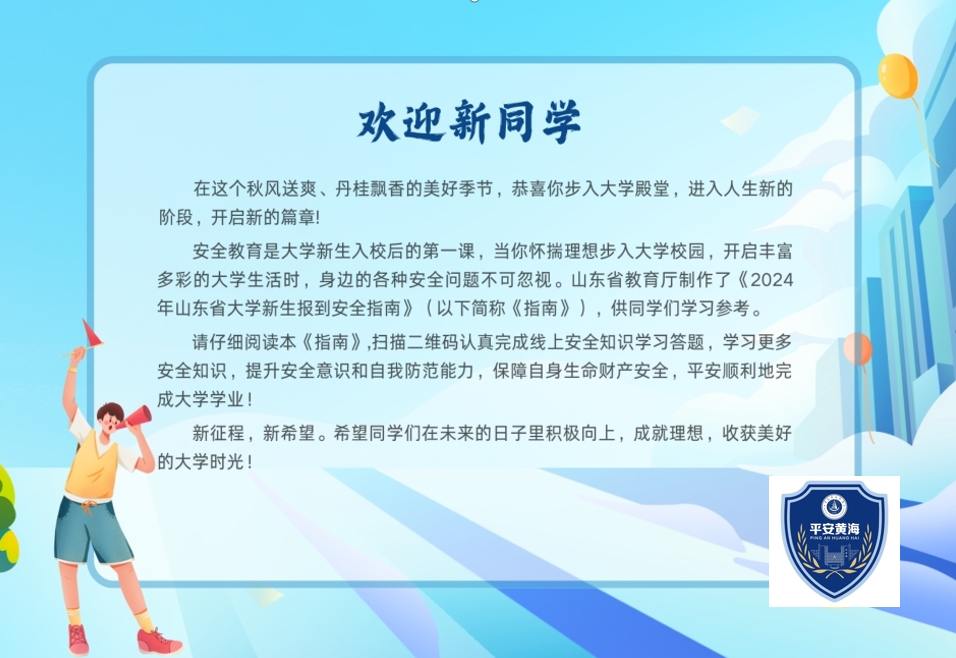 欢迎新同学

在这个秋风送爽、丹桂飘香的美好季节，恭喜你步入大学殿堂，进入人生新的阶段，开启新的篇章!

安全教育是大学新生入校后的第一课，当你怀揣理想步入大学校园，开启丰富多彩的大学生活时，身边的各种安全问题不可忽视。山东省教育厅制作了《2024年山东省大学新生报到安全指南》（以下简称《指南》），供同学们学习参考。

请仔细阅读本《指南》,扫描二维码认真完成线上安全知识学习答题，学习更多安全知识，提升安全意识和自我防范能力，保障自身生命财产安全，平安顺利地完成大学学业！

新征程，新希望。希望同学们在未来的日子里积极向上，成就理想，收获美好的大学时光！

平安黄海
PING AN HUANG HAI